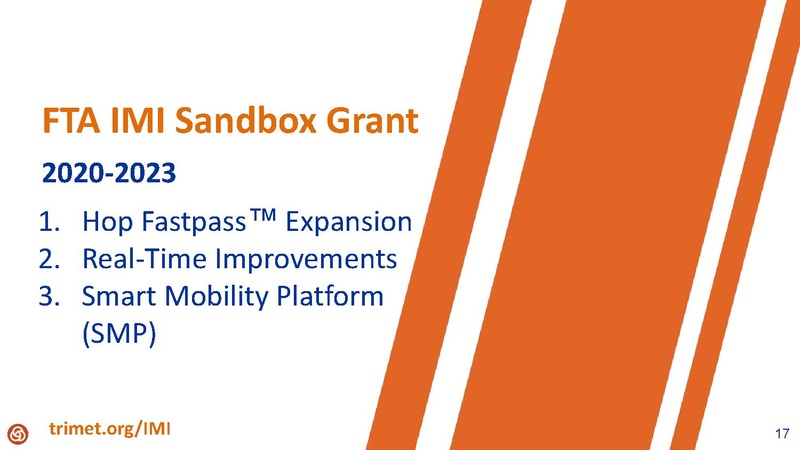 FTA IMI Sandbox Grant

2020-2023

1. Hop Fastpass™ Expansion
2. Real-Time Improvements
3. Smart Mobility Platform (SMP)

trimet.org/IMI

17